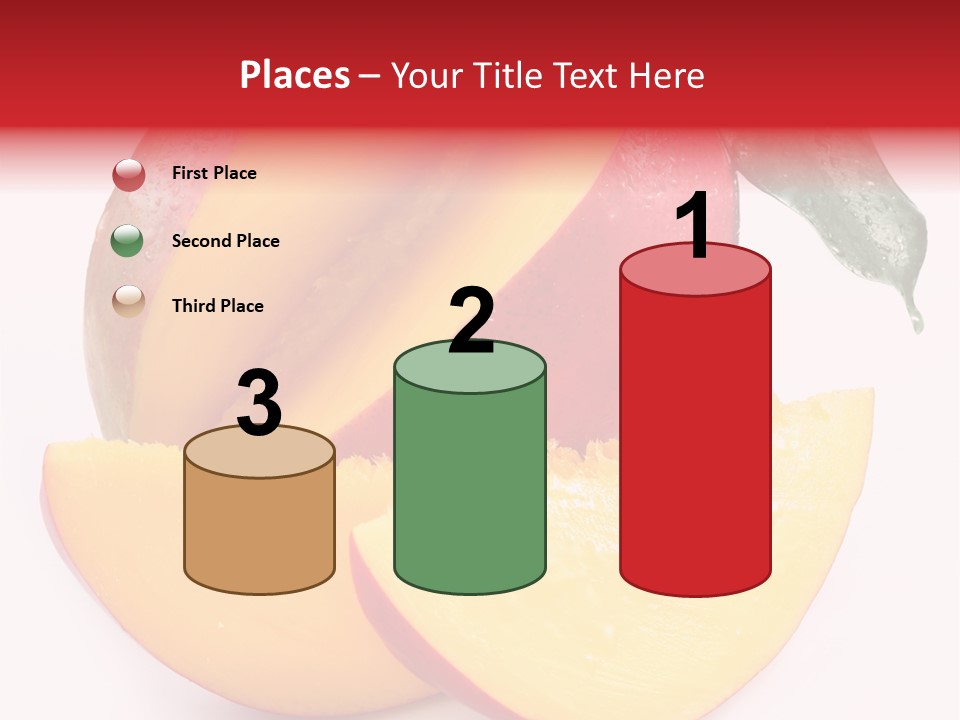 Places – Your Title Text Here

First Place

Second Place

Third Place

3

2

1